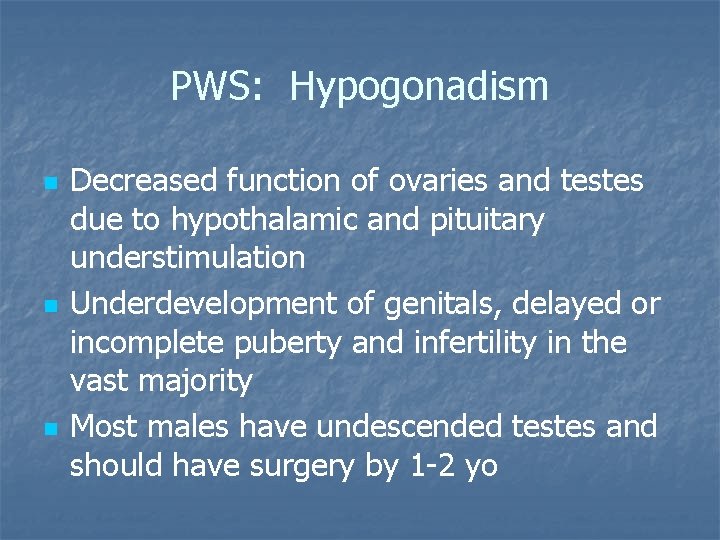 PWS: Hypogonadism

- Decreased function of ovaries and testes due to hypothalamic and pituitary understimulation
- Underdevelopment of genitals, delayed or incomplete puberty and infertility in the vast majority
- Most males have undescended testes and should have surgery by 1-2 yo